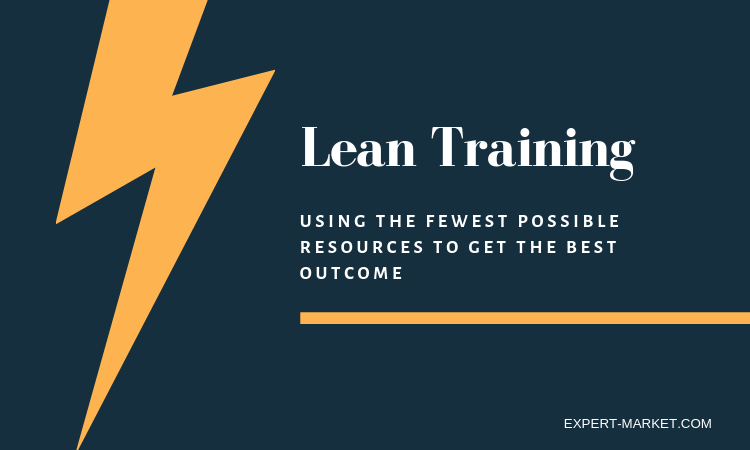 Lean Training

USING THE FEWEST POSSIBLE RESOURCES TO GET THE BEST OUTCOME

EXPERT-MARKET.COM